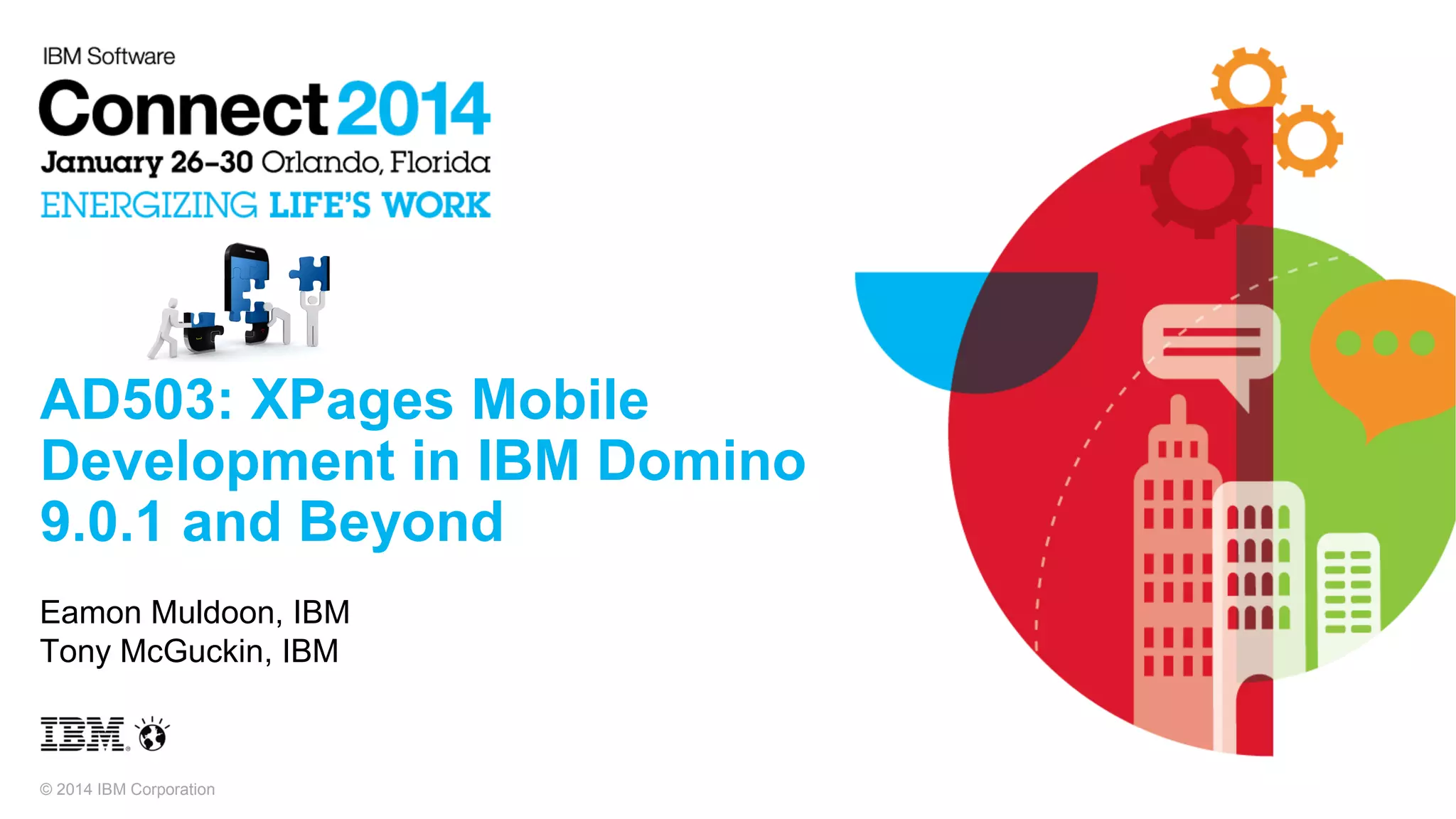 IBM Software
Connect 2014
January 26–30 Orlando, Florida
ENERGIZING LIFE'S WORK

AD503: XPages Mobile Development in IBM Domino 9.0.1 and Beyond

Eamon Muldoon, IBM
Tony McGuckin, IBM

IBM

© 2014 IBM Corporation